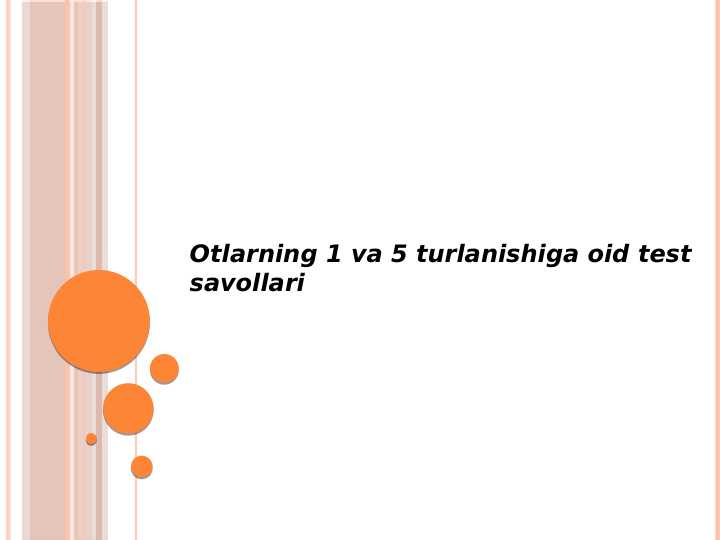 Otlarning 1 va 5 turlanishiga oid test savollari